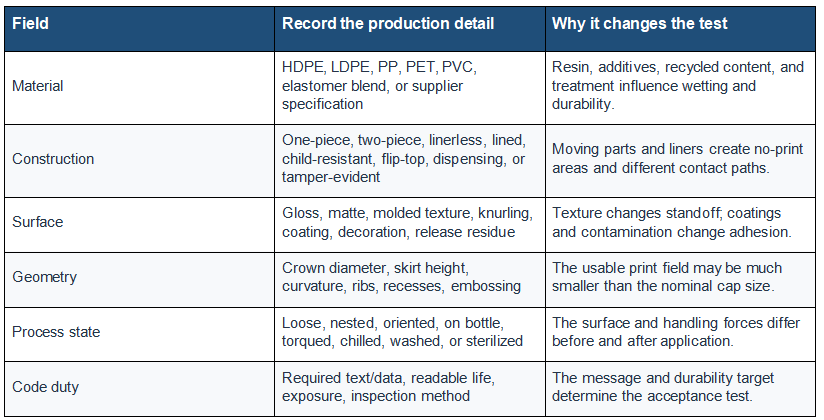 | Field | Record the production detail | Why it changes the test |
|---|---|---|
| Material | HDPE, LDPE, PP, PET, PVC, elastomer blend, or supplier specification | Resin, additives, recycled content, and treatment influence wetting and durability. |
| Construction | One-piece, two-piece, linerless, lined, child-resistant, flip-top, dispensing, or tamper-evident | Moving parts and liners create no-print areas and different contact paths. |
| Surface | Gloss, matte, molded texture, knurling, coating, decoration, release residue | Texture changes standoff; coatings and contamination change adhesion. |
| Geometry | Crown diameter, skirt height, curvature, ribs, recesses, embossing | The usable print field may be much smaller than the nominal cap size. |
| Process state | Loose, nested, oriented, on bottle, torqued, chilled, washed, or sterilized | The surface and handling forces differ before and after application. |
| Code duty | Required text/data, readable life, exposure, inspection method | The message and durability target determine the acceptance test. |